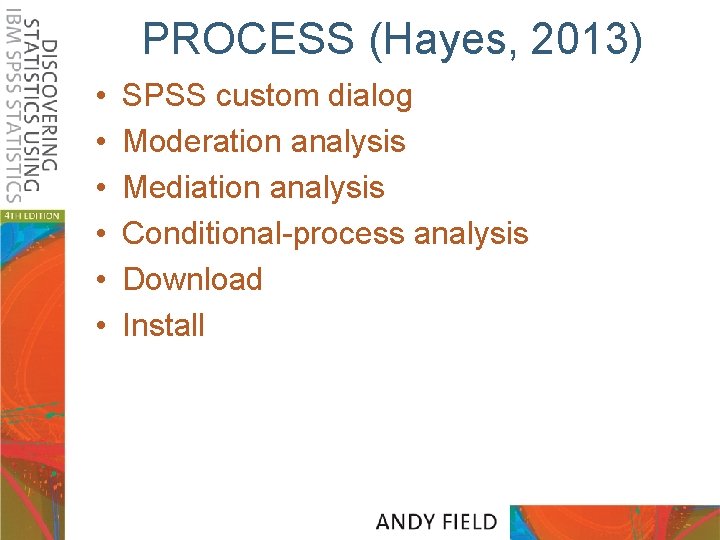 DISCOVERING STATISTICS USING IBM SPSS STATISTICS

4TH EDITION

PROCESS (Hayes, 2013)

• SPSS custom dialog
• Moderation analysis
• Mediation analysis
• Conditional-process analysis
• Download
• Install

ANDY FIELD